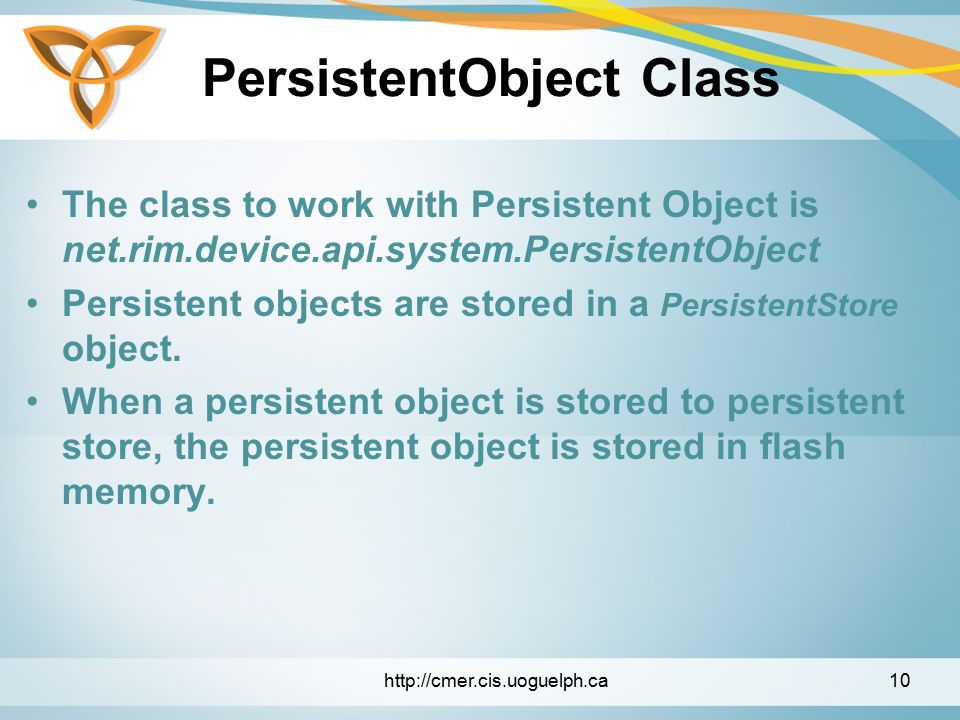 PersistentObject Class

• The class to work with Persistent Object is net.rim.device.api.system.PersistentObject

• Persistent objects are stored in a PersistentStore object.

• When a persistent object is stored to persistent store, the persistent object is stored in flash memory.

http://cmer.cis.uoguelph.ca

10